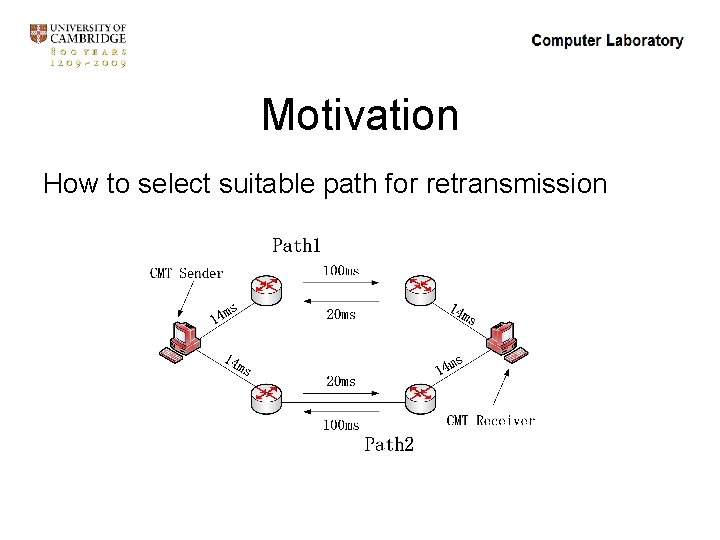 UNIVERSITY OF CAMBRIDGE
800 YEARS
1209~2009

Computer Laboratory

Motivation

How to select suitable path for retransmission

Path1

CMT Sender

100ms

20ms

14ms

14ms

14ms

14ms

20ms

100ms

CMT Receiver

Path2